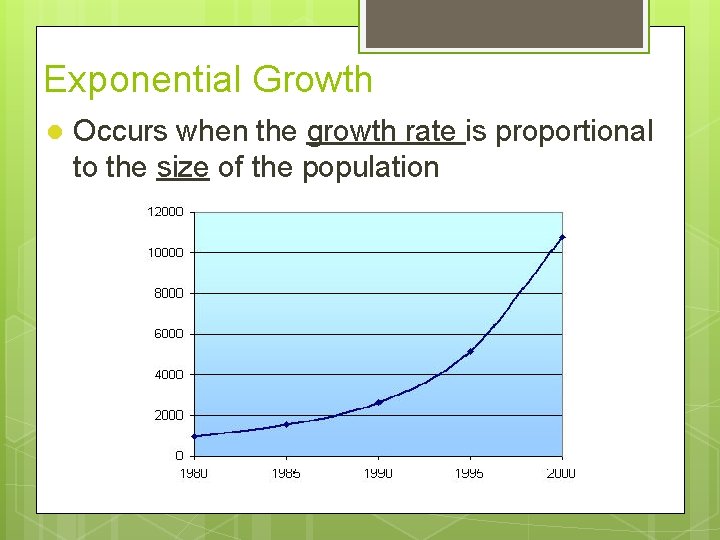 Exponential Growth

Occurs when the growth rate is proportional to the size of the population

12000
10000
8000
6000
4000
2000
0
1980
1985
1990
1995
2000